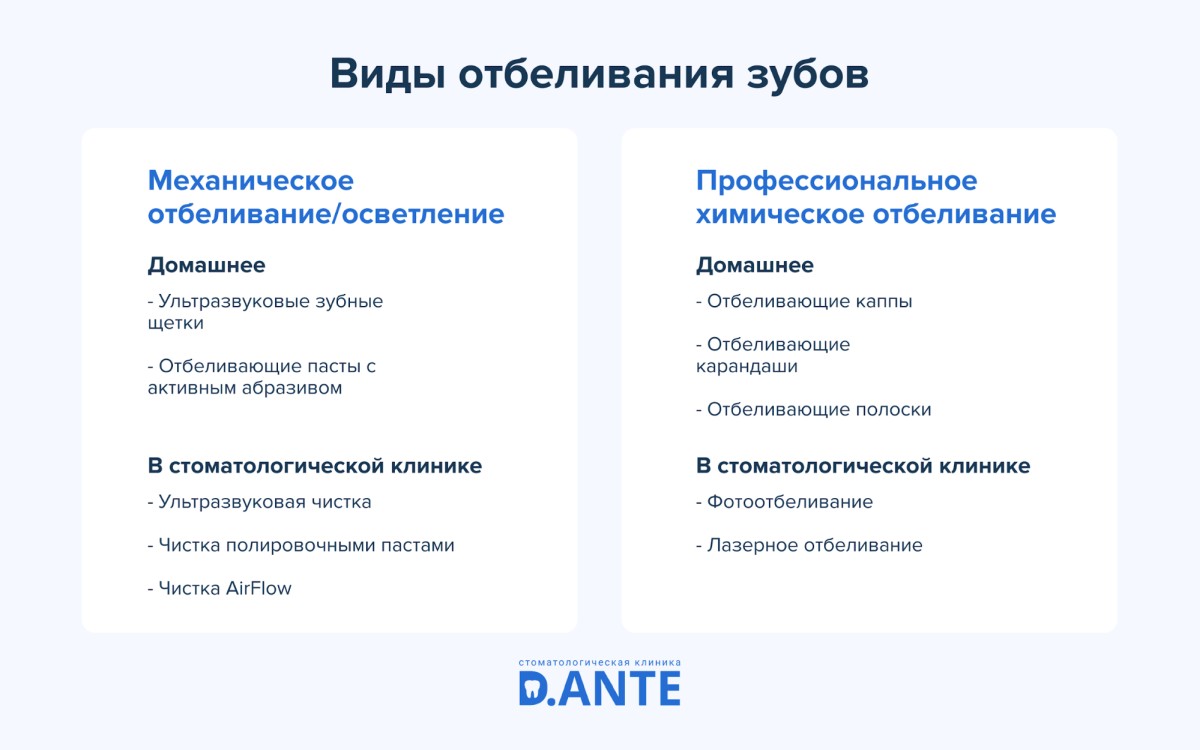 Виды отбеливания зубов

Механическое отбеливание/осветление

Домашнее

- Ультразвуковые зубные щетки

- Отбеливающие пасты с активным абразивом

В стоматологической клинике

- Ультразвуковая чистка

- Чистка полировочными пастами

- Чистка AirFlow

Профессиональное химическое отбеливание

Домашнее

- Отбеливающие каппы

- Отбеливающие карандаши

- Отбеливающие полоски

В стоматологической клинике

- Фотоотбеливание

- Лазерное отбеливание

стоматологическая клиника
D.ANTE